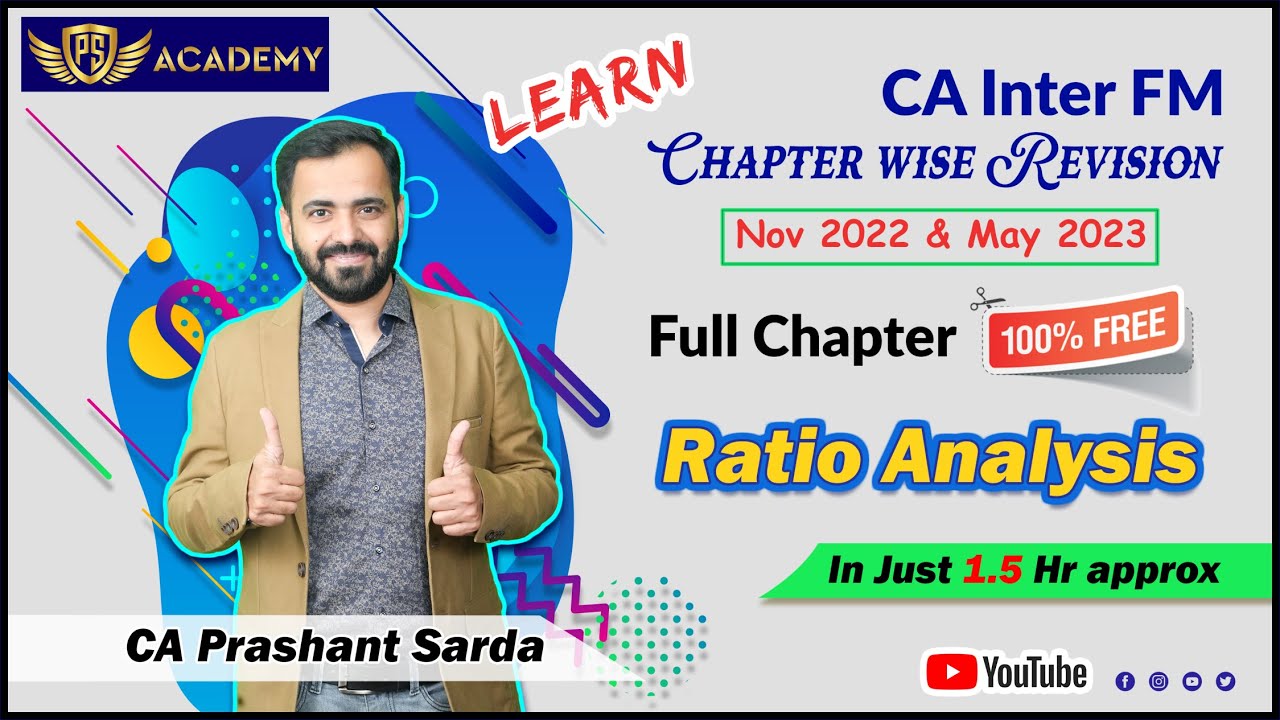 PS ACADEMY

LEARN

CA Inter FM
CHAPTER WISE REVISION

Nov 2022 & May 2023

Full Chapter 100% FREE

Ratio Analysis

In Just 1.5 Hr approx

CA Prashant Sarda

YouTube